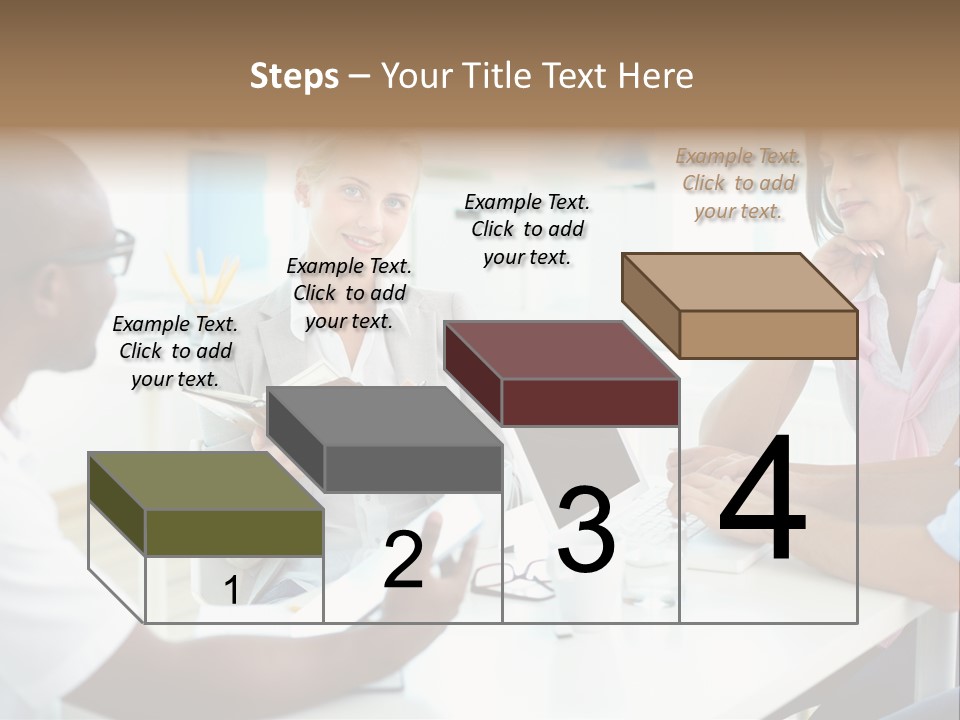 Steps – Your Title Text Here

Example Text. Click to add your text.

Example Text. Click to add your text.

Example Text. Click to add your text.

Example Text. Click to add your text.

1

2

3

4